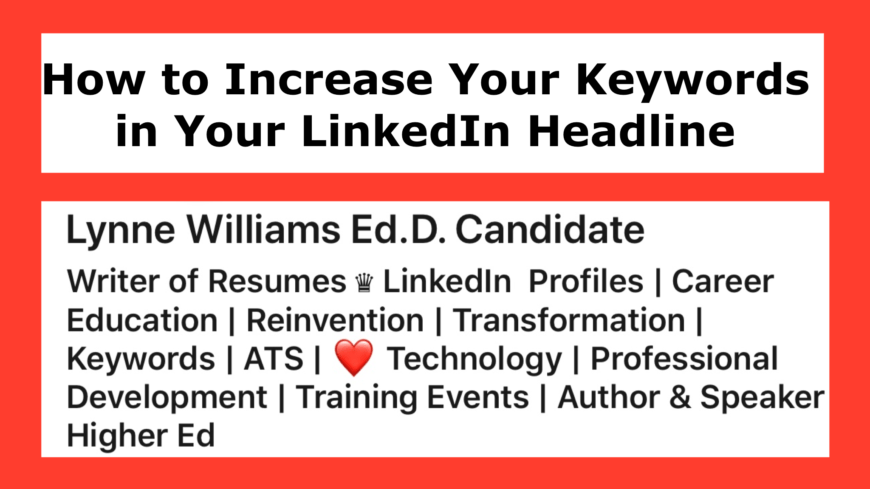 How to Increase Your Keywords in Your LinkedIn Headline

Lynne Williams Ed.D. Candidate

Writer of Resumes ♛ LinkedIn Profiles | Career Education | Reinvention | Transformation | Keywords | ATS | ❤️ Technology | Professional Development | Training Events | Author & Speaker Higher Ed